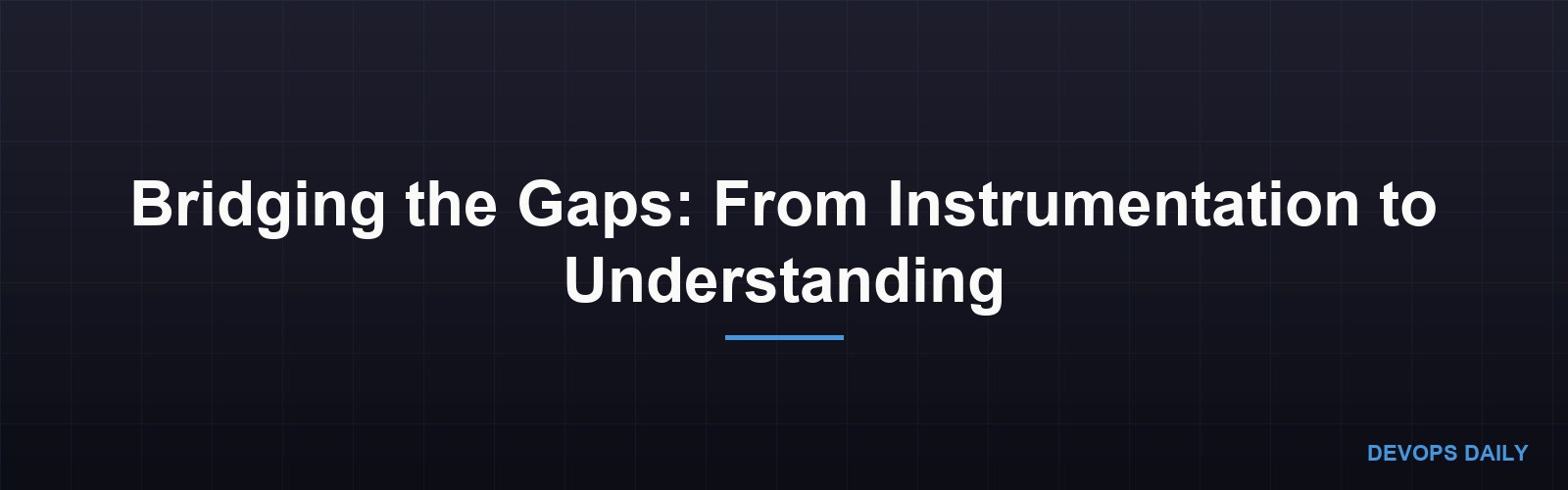 Bridging the Gaps: From Instrumentation to Understanding

DEVOPS DAILY